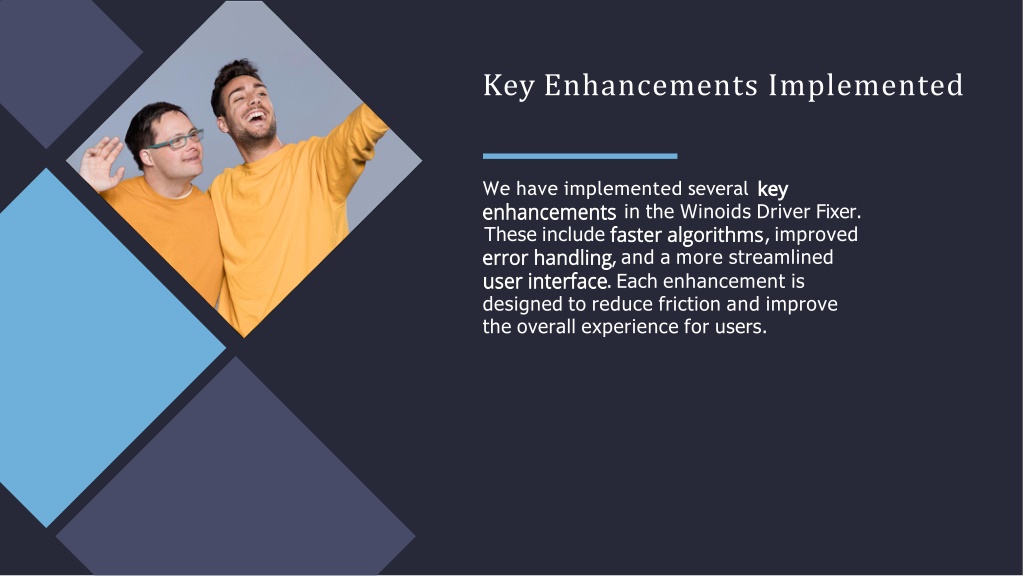 Key Enhancements Implemented

We have implemented several key enhancements in the Winoids Driver Fixer. These include faster algorithms, improved error handling, and a more streamlined user interface. Each enhancement is designed to reduce friction and improve the overall experience for users.